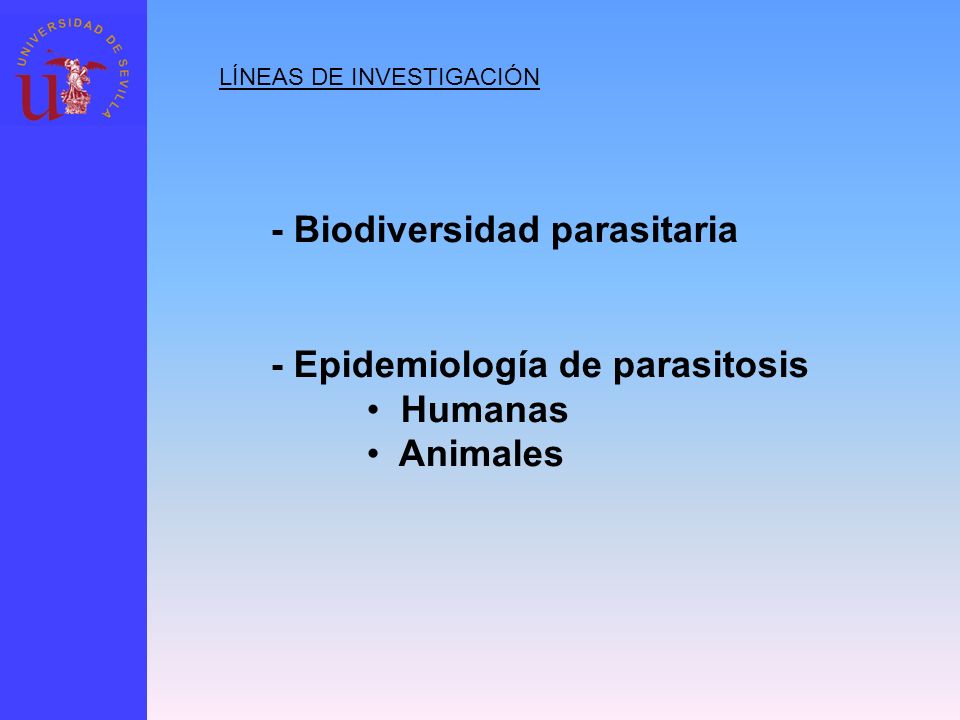 UNIVERSIDAD DE SEVILLA

LÍNEAS DE INVESTIGACIÓN

- Biodiversidad parasitaria

- Epidemiología de parasitosis
• Humanas
• Animales